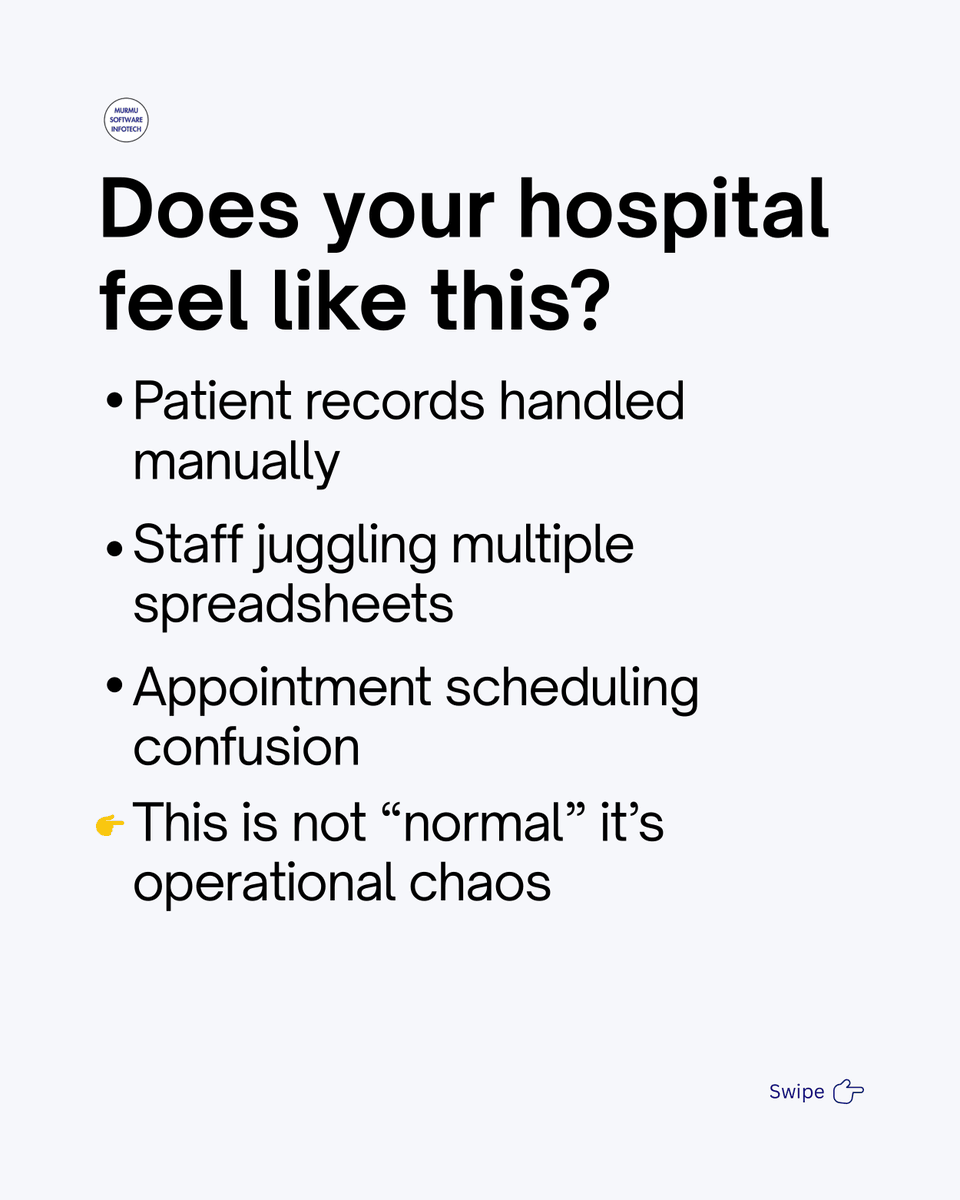 MURMU SOFTWARE INFOTECH

Does your hospital feel like this?

• Patient records handled manually

• Staff juggling multiple spreadsheets

• Appointment scheduling confusion

👉 This is not “normal” it’s operational chaos

Swipe